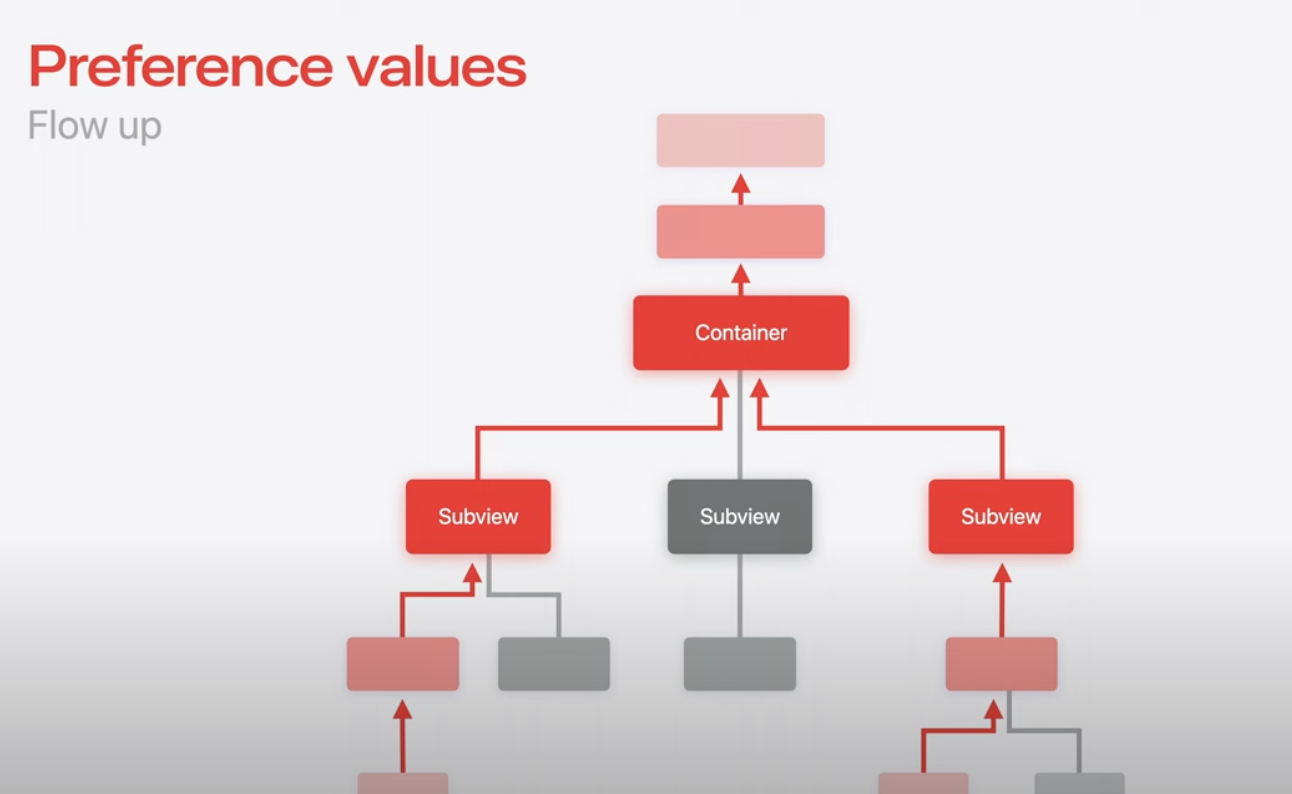 Preference values
Flow up

Container

Subview

Subview

Subview